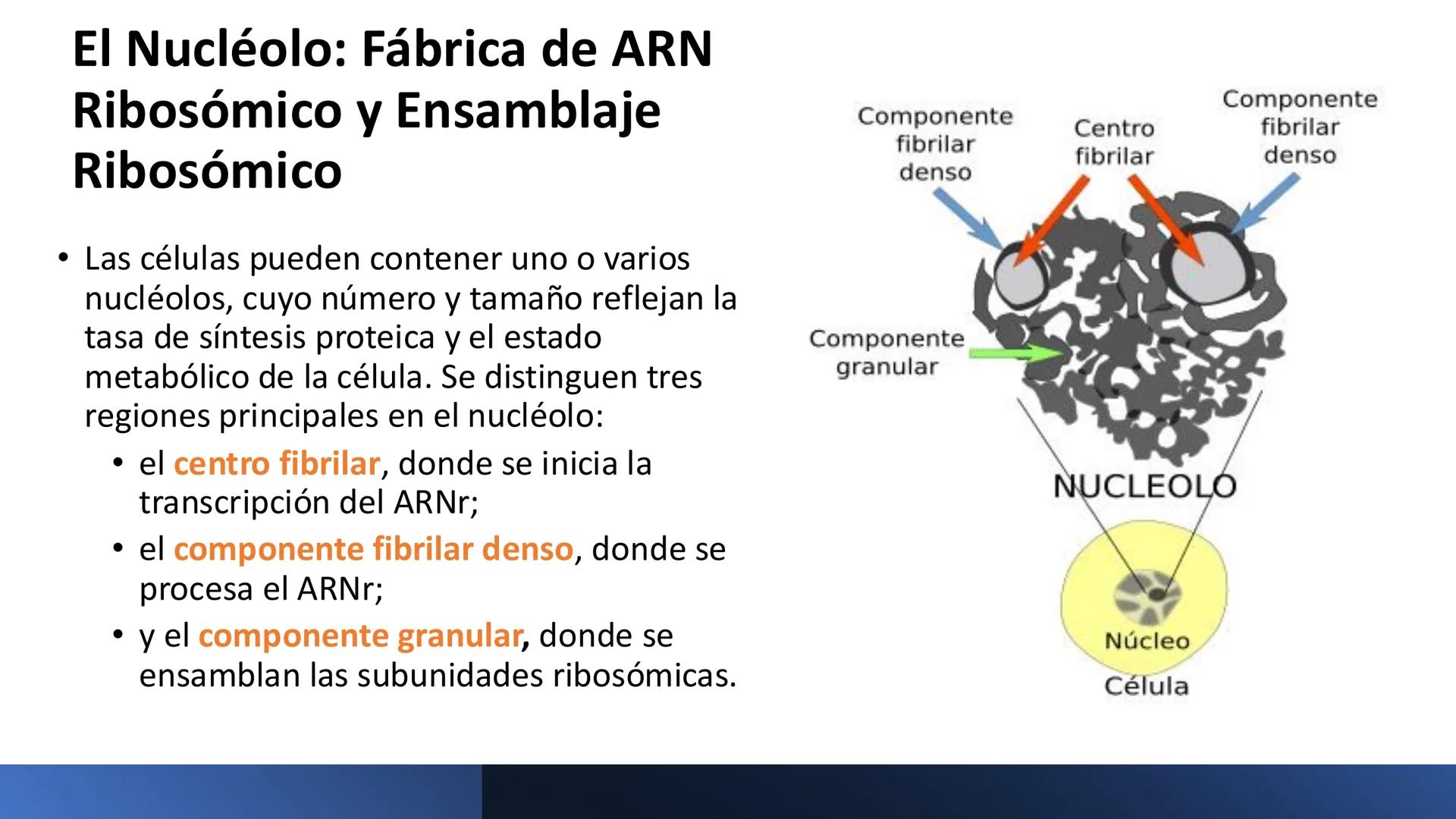 El Nucléolo: Fábrica de ARN Ribosómico y Ensamblaje Ribosómico

• Las células pueden contener uno o varios nucléolos, cuyo número y tamaño reflejan la tasa de síntesis proteica y el estado metabólico de la célula. Se distinguen tres regiones principales en el nucléolo:
  • el centro fibrilar, donde se inicia la transcripción del ARNr;
  • el componente fibrilar denso, donde se procesa el ARNr;
  • y el componente granular, donde se ensamblan las subunidades ribosómicas.

Componente fibrilar denso
Centro fibrilar
Componente fibrilar denso
Componente granular
NUCLEOLO
Núcleo
Célula